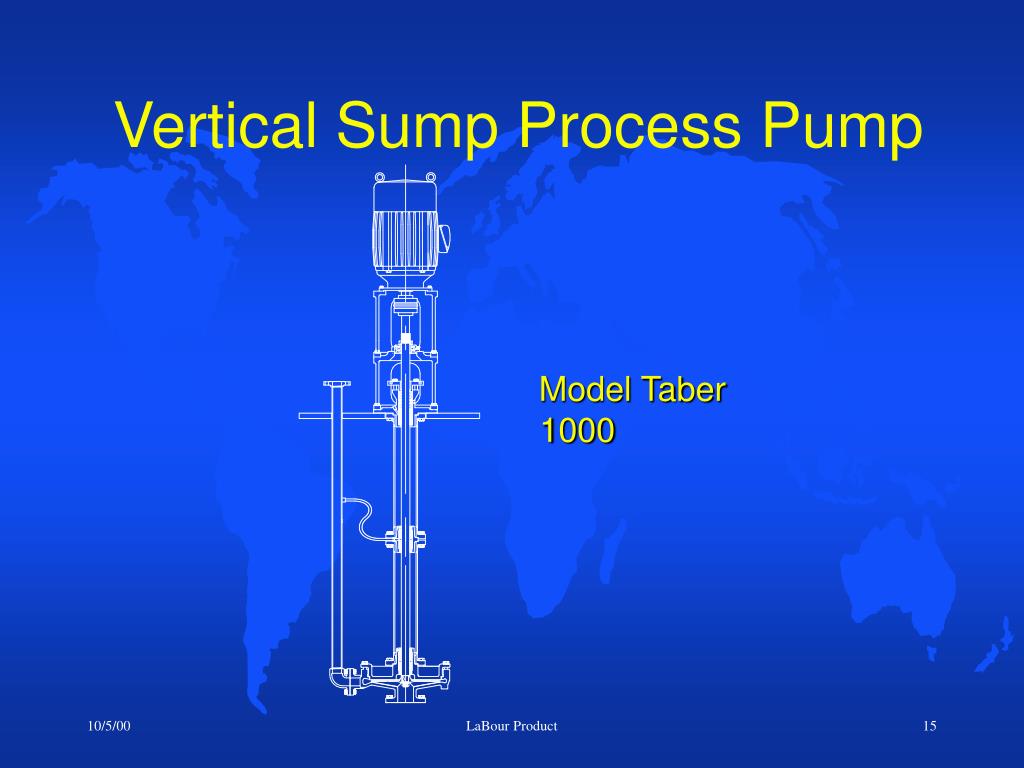 Vertical Sump Process Pump

Model Taber 1000

10/5/00

LaBour Product

15